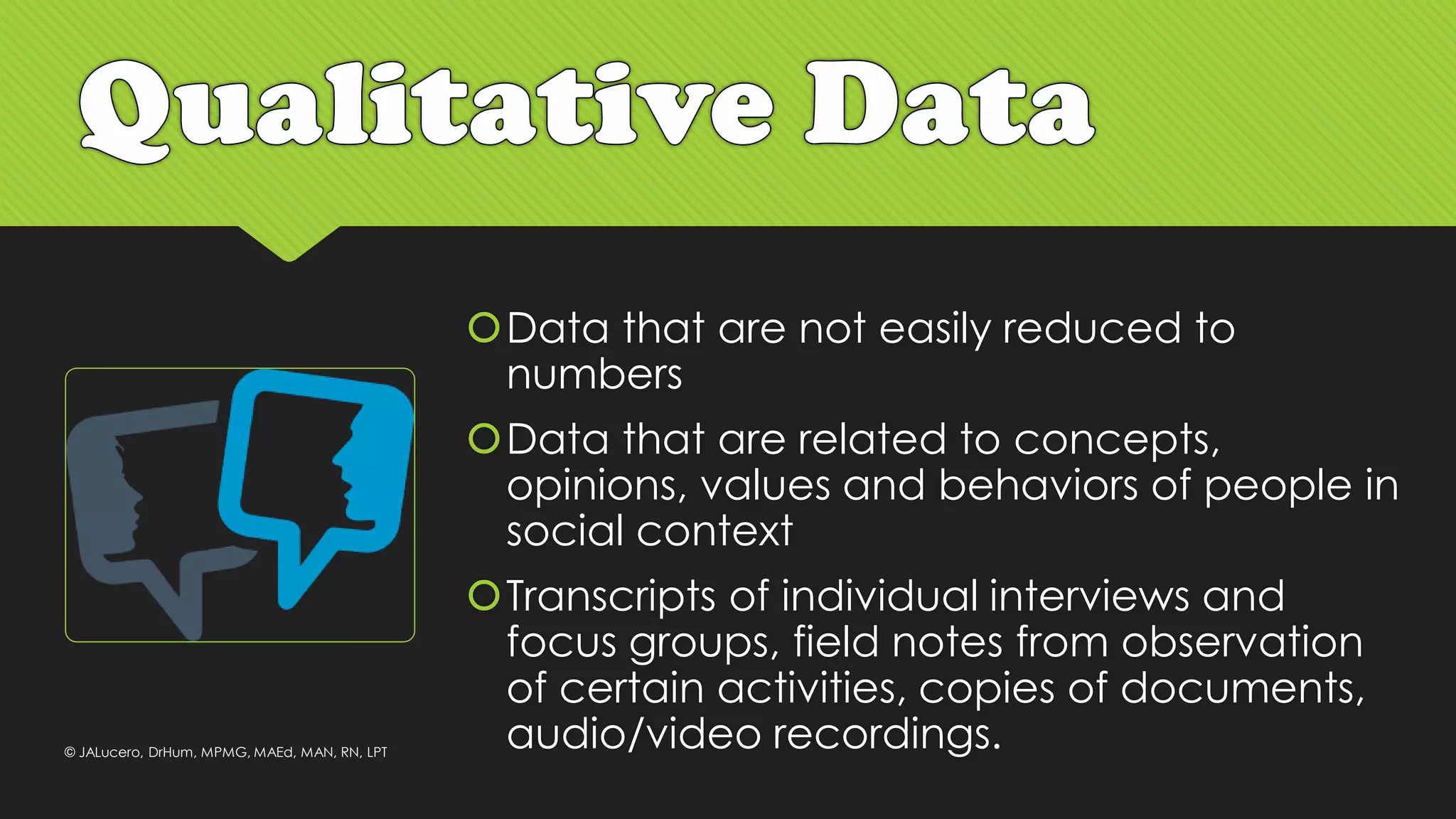 Qualitative Data

Data that are not easily reduced to numbers

Data that are related to concepts, opinions, values and behaviors of people in social context

Transcripts of individual interviews and focus groups, field notes from observation of certain activities, copies of documents, audio/video recordings.

© JALucero, DrHum, MPMG, MAEd, MAN, RN, LPT